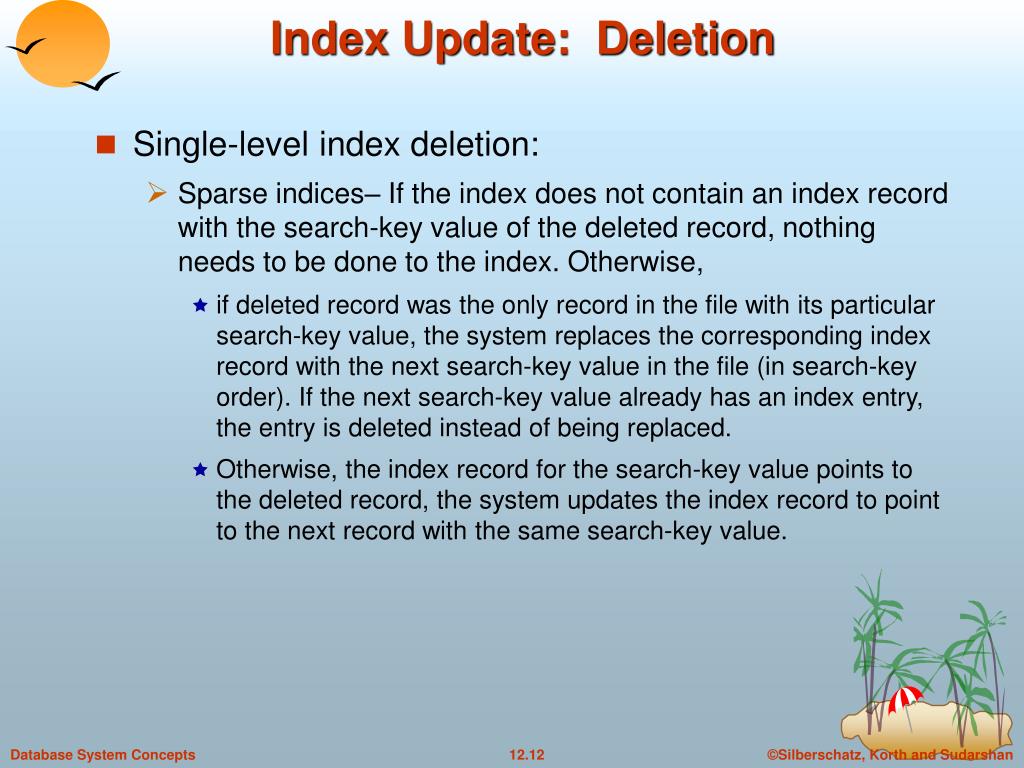 Index Update: Deletion

Single-level index deletion:

Sparse indices– If the index does not contain an index record with the search-key value of the deleted record, nothing needs to be done to the index. Otherwise,

if deleted record was the only record in the file with its particular search-key value, the system replaces the corresponding index record with the next search-key value in the file (in search-key order). If the next search-key value already has an index entry, the entry is deleted instead of being replaced.

Otherwise, the index record for the search-key value points to the deleted record, the system updates the index record to point to the next record with the same search-key value.

Database System Concepts

12.12

©Silberschatz, Korth and Sudarshan